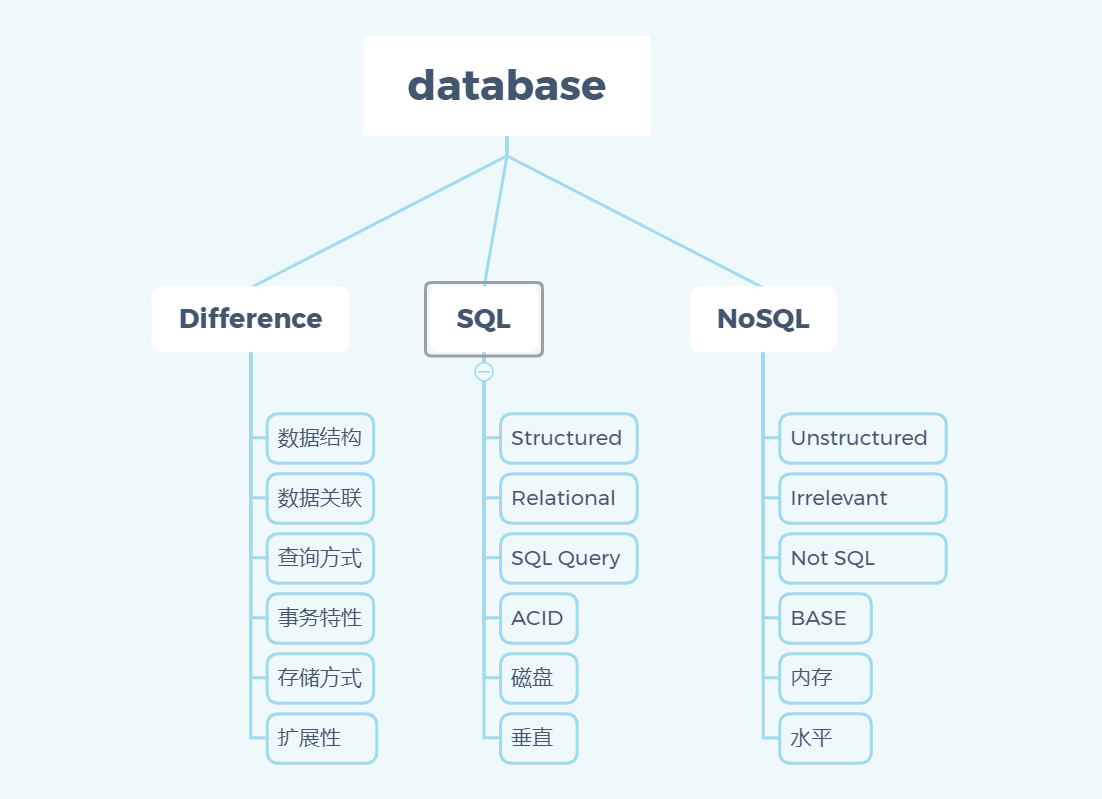 database

Difference

数据结构
数据关联
查询方式
事务特性
存储方式
扩展性

SQL

Structured
Relational
SQL Query
ACID
磁盘
垂直

NoSQL

Unstructured
Irrelevant
Not SQL
BASE
内存
水平